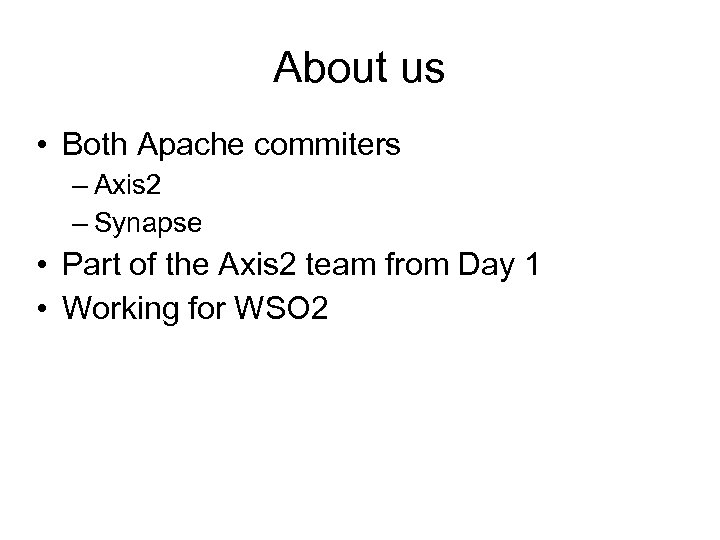 About us

• Both Apache commiters
– Axis2
– Synapse
• Part of the Axis2 team from Day 1
• Working for WSO2